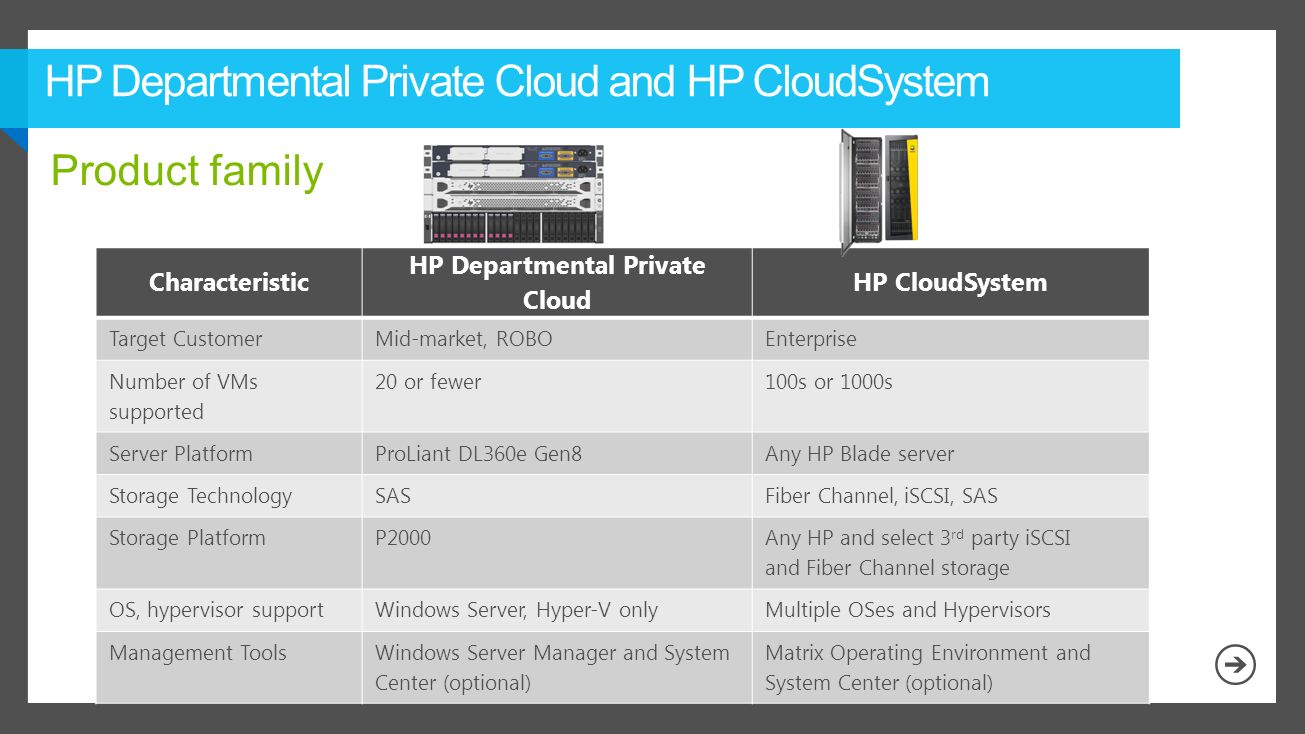 HP Departmental Private Cloud and HP CloudSystem

Product family

| Characteristic | HP Departmental Private Cloud | HP CloudSystem |
|---|---|---|
| Target Customer | Mid-market, ROBO | Enterprise |
| Number of VMs supported | 20 or fewer | 100s or 1000s |
| Server Platform | ProLiant DL360e Gen8 | Any HP Blade server |
| Storage Technology | SAS | Fiber Channel, iSCSI, SAS |
| Storage Platform | P2000 | Any HP and select 3$^{rd}$ party iSCSI and Fiber Channel storage |
| OS, hypervisor support | Windows Server, Hyper-V only | Multiple OSes and Hypervisors |
| Management Tools | Windows Server Manager and System Center (optional) | Matrix Operating Environment and System Center (optional) |